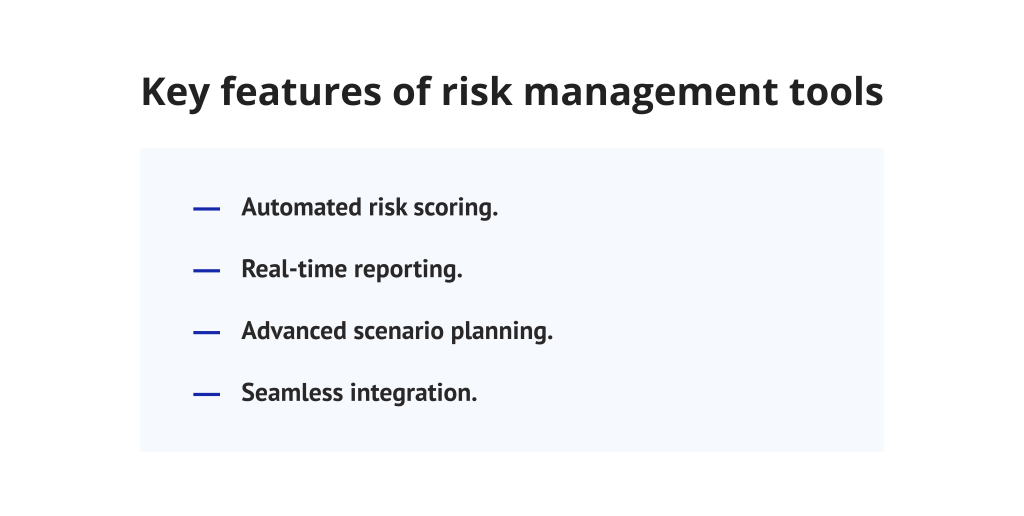 Key features of risk management tools

— Automated risk scoring.

— Real-time reporting.

— Advanced scenario planning.

— Seamless integration.